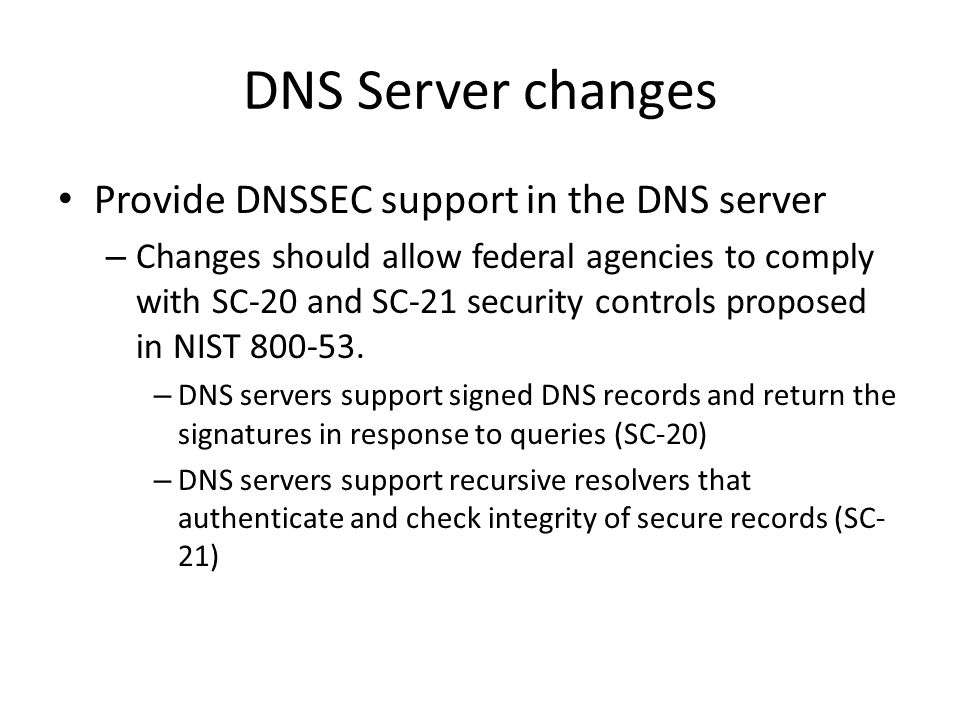 DNS Server changes

• Provide DNSSEC support in the DNS server
– Changes should allow federal agencies to comply with SC-20 and SC-21 security controls proposed in NIST 800-53.
– DNS servers support signed DNS records and return the signatures in response to queries (SC-20)
– DNS servers support recursive resolvers that authenticate and check integrity of secure records (SC-21)